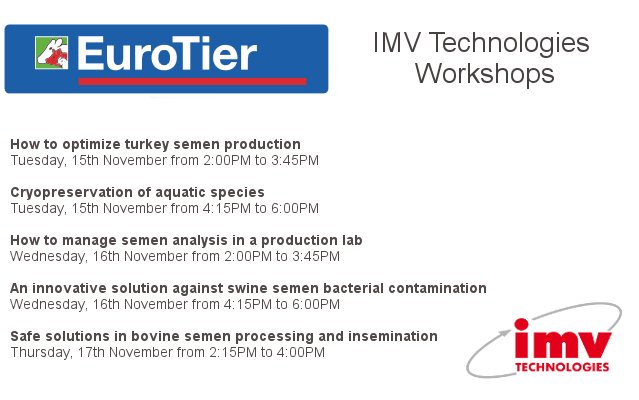 EuroTier

IMV Technologies Workshops

How to optimize turkey semen production
Tuesday, 15th November from 2:00PM to 3:45PM

Cryopreservation of aquatic species
Tuesday, 15th November from 4:15PM to 6:00PM

How to manage semen analysis in a production lab
Wednesday, 16th November from 2:00PM to 3:45PM

An innovative solution against swine semen bacterial contamination
Wednesday, 16th November from 4:15PM to 6:00PM

Safe solutions in bovine semen processing and insemination
Thursday, 17th November from 2:15PM to 4:00PM

imv
TECHNOLOGIES